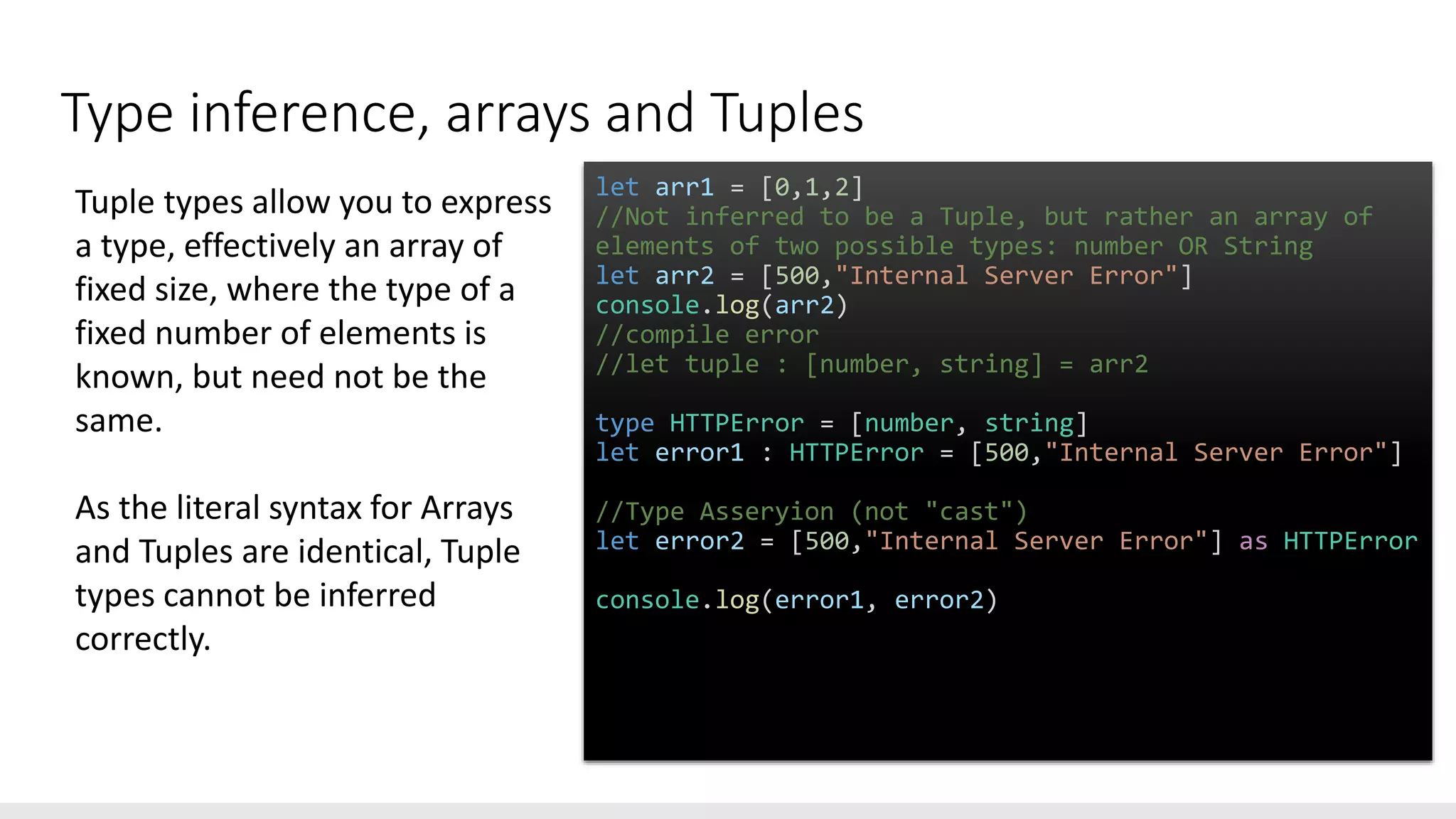 Type inference, arrays and Tuples

Tuple types allow you to express a type, effectively an array of fixed size, where the type of a fixed number of elements is known, but need not be the same.

As the literal syntax for Arrays and Tuples are identical, Tuple types cannot be inferred correctly.

let arr1 = [0,1,2]
//Not inferred to be a Tuple, but rather an array of elements of two possible types: number OR String
let arr2 = [500,"Internal Server Error"]
console.log(arr2)
//compile error
//let tuple : [number, string] = arr2

type HTTPError = [number, string]
let error1 : HTTPError = [500,"Internal Server Error"]

//Type Asseryion (not "cast")
let error2 = [500,"Internal Server Error"] as HTTPError

console.log(error1, error2)